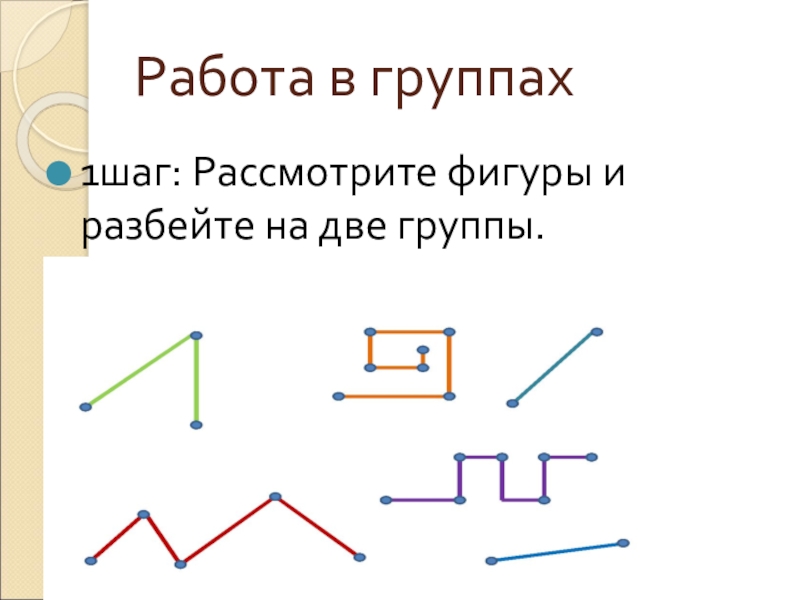 Работа в группах

1шаг: Рассмотрите фигуры и разбейте на две группы.